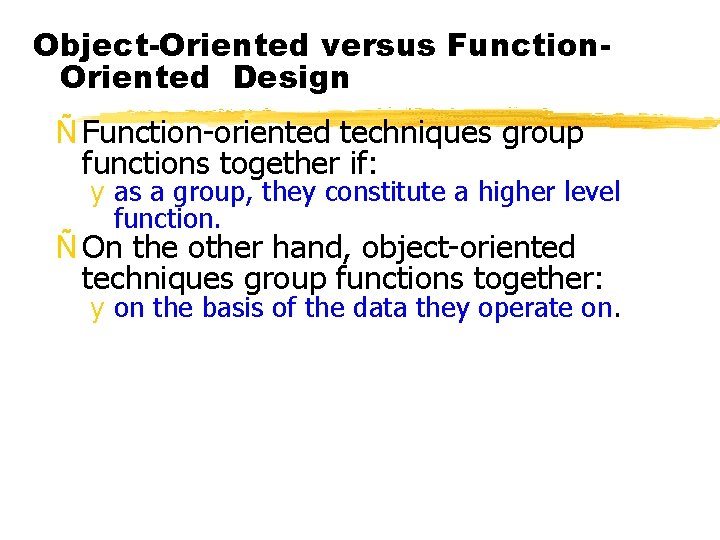 Object-Oriented versus Function-Oriented Design

Ñ Function-oriented techniques group functions together if:

y as a group, they constitute a higher level function.

Ñ On the other hand, object-oriented techniques group functions together:

y on the basis of the data they operate on.